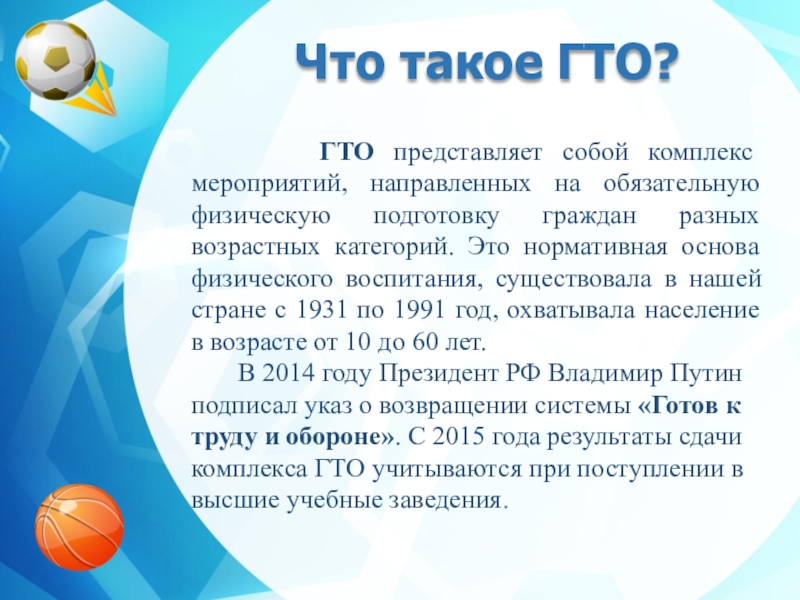 Что такое ГТО?

ГТО представляет собой комплекс мероприятий, направленных на обязательную физическую подготовку граждан разных возрастных категорий. Это нормативная основа физического воспитания, существовала в нашей стране с 1931 по 1991 год, охватывала население в возрасте от 10 до 60 лет.

В 2014 году Президент РФ Владимир Путин подписал указ о возвращении системы «Готов к труду и обороне». С 2015 года результаты сдачи комплекса ГТО учитываются при поступлении в высшие учебные заведения.